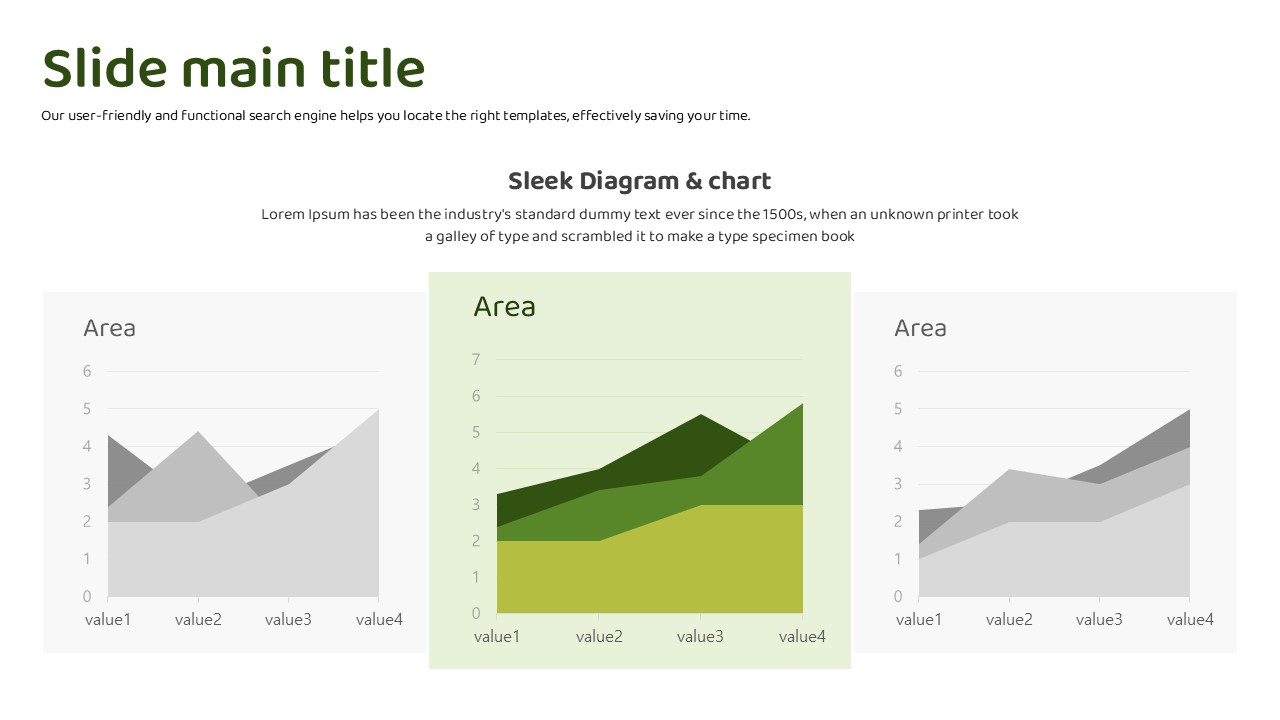 Slide main title

Our user-friendly and functional search engine helps you locate the right templates, effectively saving your time.

Sleek Diagram & chart

Lorem Ipsum has been the industry's standard dummy text ever since the 1500s, when an unknown printer took a galley of type and scrambled it to make a type specimen book

Area

6
5
4
3
2
1
0

value1 value2 value3 value4

Area

7
6
5
4
3
2
1
0

value1 value2 value3 value4

Area

6
5
4
3
2
1
0

value1 value2 value3 value4